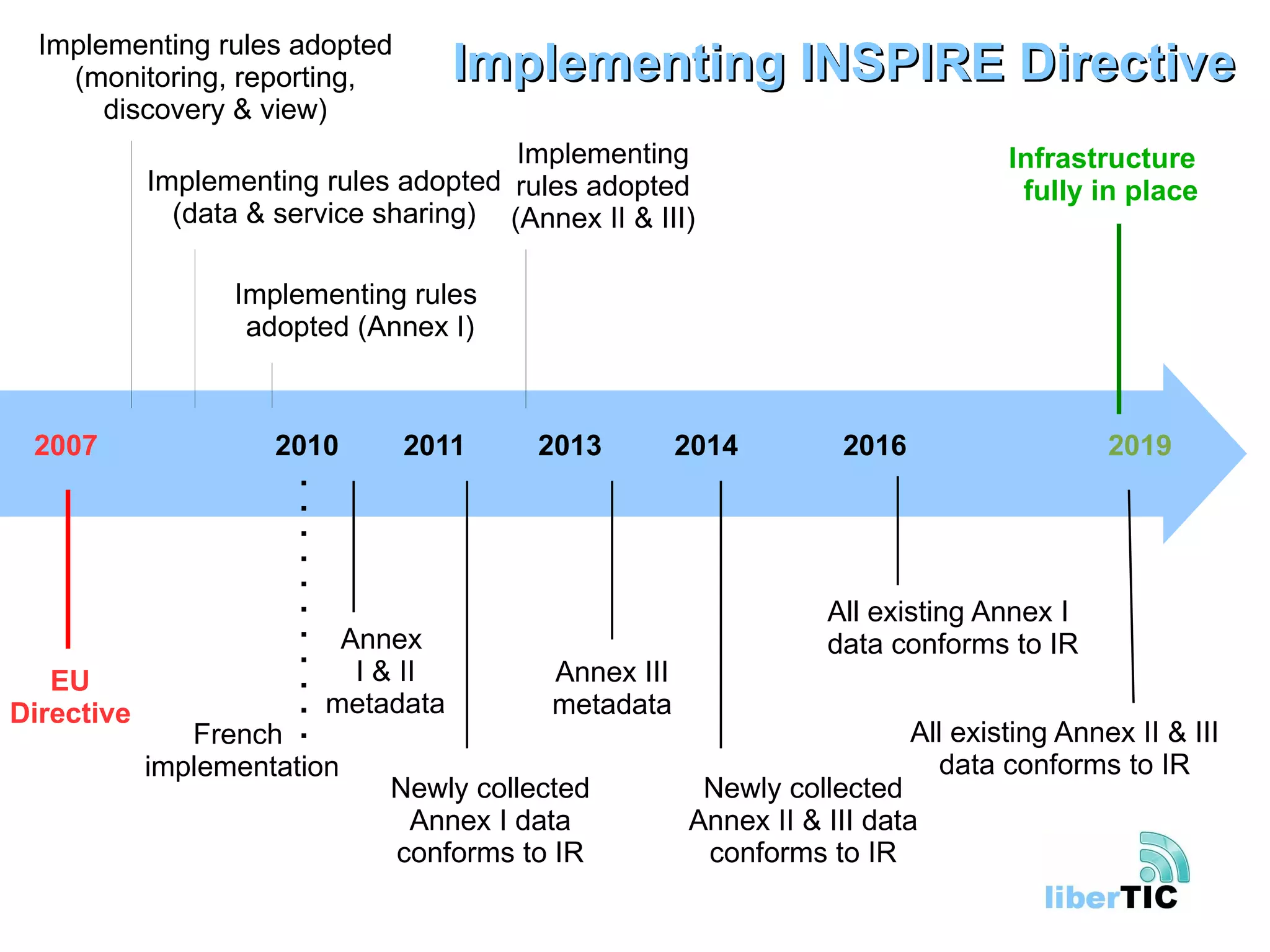 Implementing INSPIRE Directive

Implementing rules adopted (monitoring, reporting, discovery & view)

Implementing rules adopted (data & service sharing)

Implementing rules adopted (Annex I)

Implementing rules adopted (Annex II & III)

Infrastructure fully in place

2007

2010

2011

2013

2014

2016

2019

EU Directive

French implementation

Annex I & II metadata

Newly collected Annex I data conforms to IR

Annex III metadata

Newly collected Annex II & III data conforms to IR

All existing Annex I data conforms to IR

All existing Annex II & III data conforms to IR

liberTIC